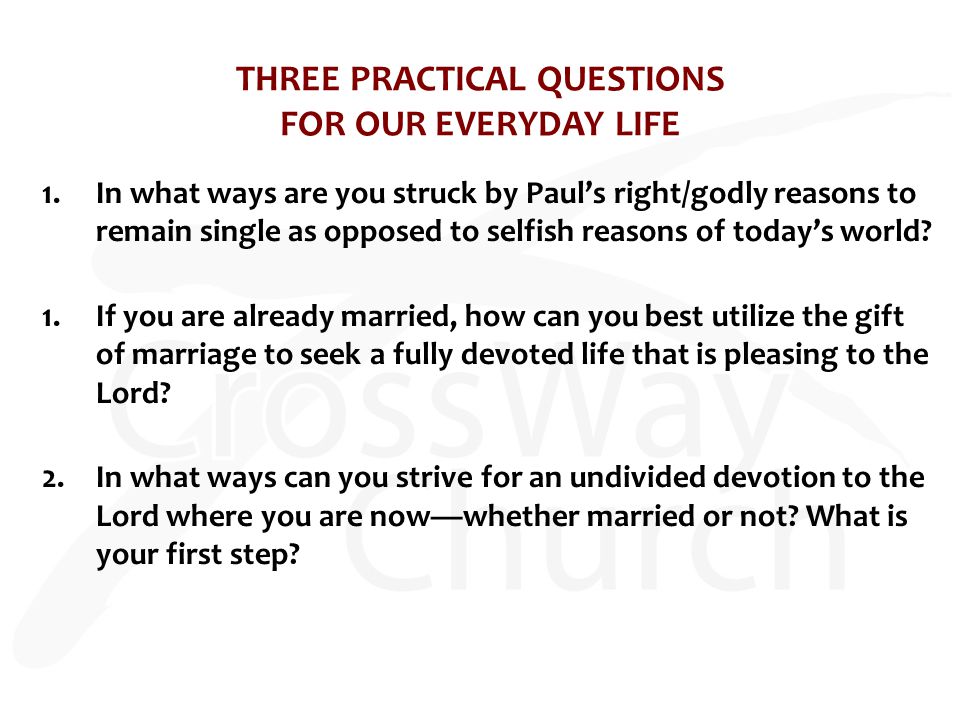 THREE PRACTICAL QUESTIONS
FOR OUR EVERYDAY LIFE

1. In what ways are you struck by Paul's right/godly reasons to remain single as opposed to selfish reasons of today's world?

1. If you are already married, how can you best utilize the gift of marriage to seek a fully devoted life that is pleasing to the Lord?

2. In what ways can you strive for an undivided devotion to the Lord where you are now—whether married or not? What is your first step?

CrossWay
Church